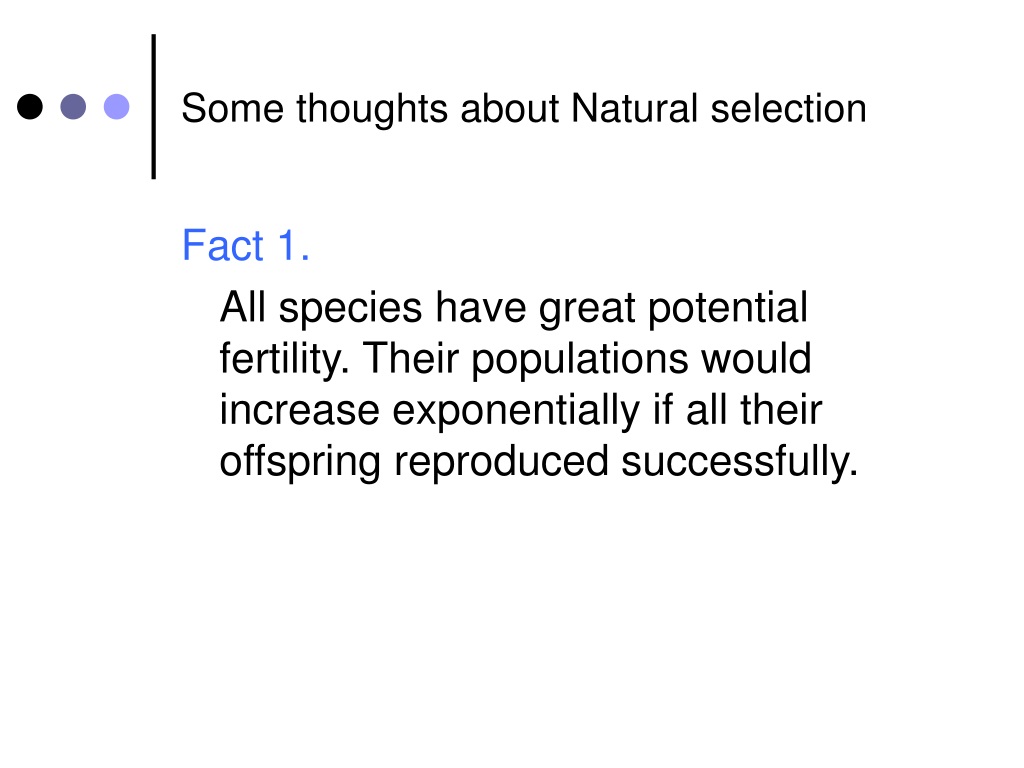 Some thoughts about Natural selection

Fact 1.

All species have great potential fertility. Their populations would increase exponentially if all their offspring reproduced successfully.